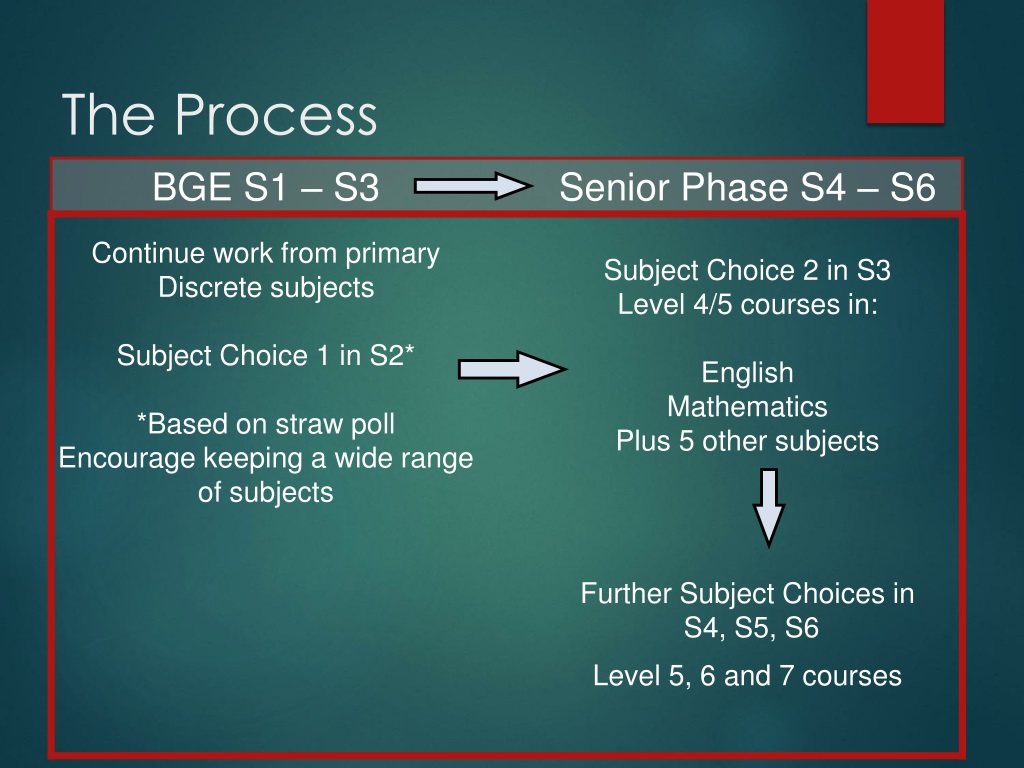 The Process

BGE S1 – S3

Senior Phase S4 – S6

Continue work from primary
Discrete subjects

Subject Choice 1 in S2*

*Based on straw poll
Encourage keeping a wide range of subjects

Subject Choice 2 in S3
Level 4/5 courses in:

English
Mathematics
Plus 5 other subjects

Further Subject Choices in S4, S5, S6

Level 5, 6 and 7 courses